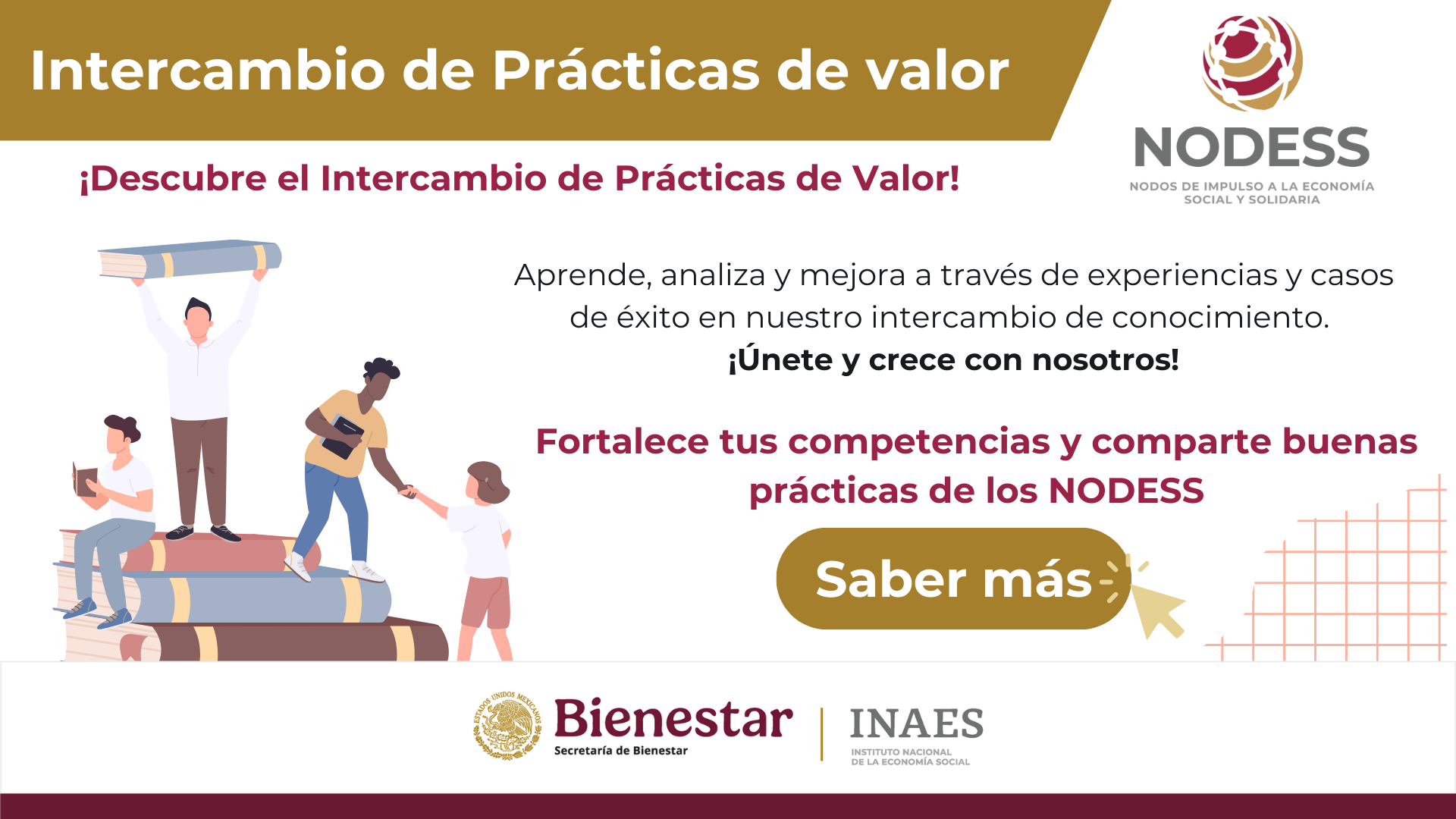 Intercambio de Prácticas de valor

NODESS
NODOS DE IMPULSO A LA ECONOMÍA SOCIAL Y SOLIDARIA

¡Descubre el Intercambio de Prácticas de Valor!

Aprende, analiza y mejora a través de experiencias y casos de éxito en nuestro intercambio de conocimiento.
¡Únete y crece con nosotros!

Fortalece tus competencias y comparte buenas prácticas de los NODESS

Saber más

ESTADOS UNIDOS MEXICANOS
Bienestar
Secretaría de Bienestar

INAES
INSTITUTO NACIONAL DE LA ECONOMÍA SOCIAL